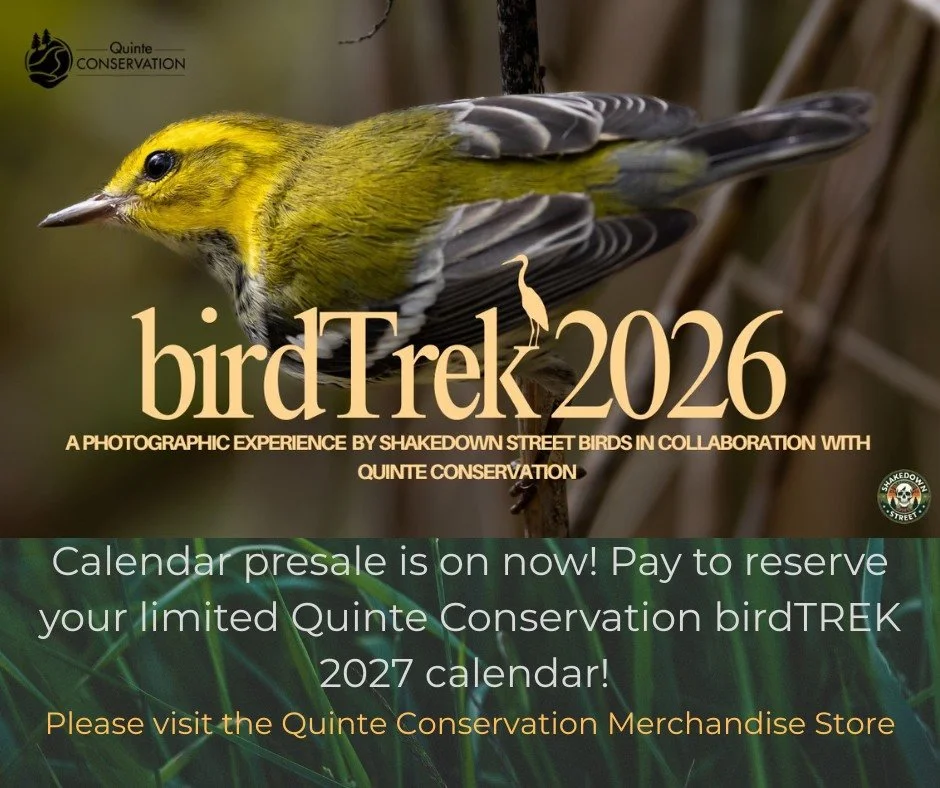 Quinte CONSERVATION

birdTrek2026

A PHOTOGRAPHIC EXPERIENCE BY SHAKEDOWN STREET BIRDS IN COLLABORATION WITH QUINTE CONSERVATION

SHAKEDOWN STREET

Calendar presale is on now! Pay to reserve your limited Quinte Conservation birdTREK 2027 calendar!

Please visit the Quinte Conservation Merchandise Store